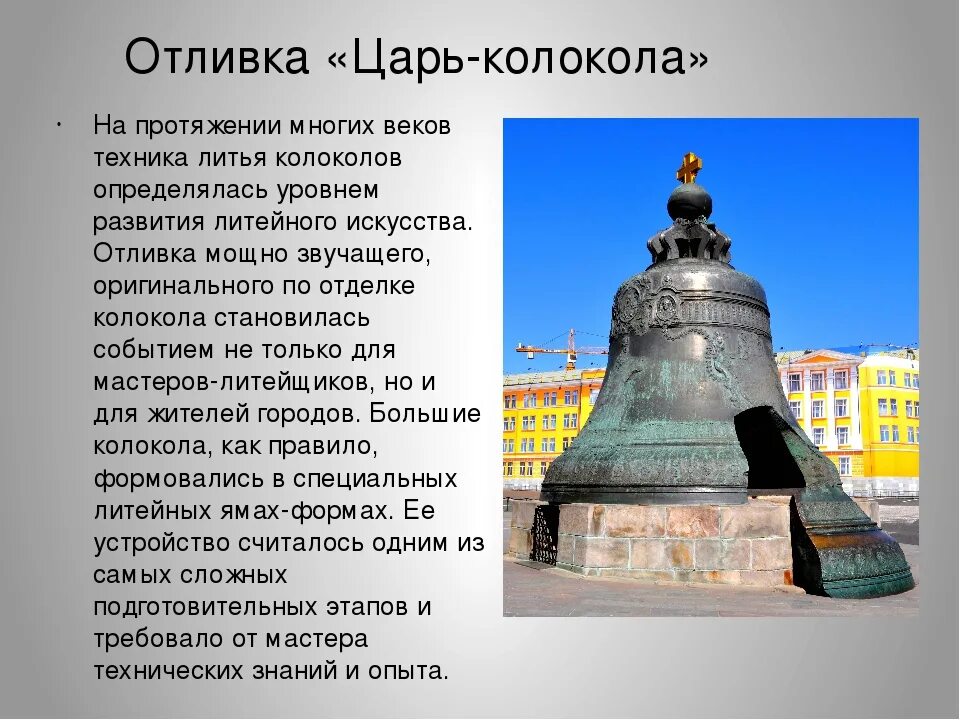 Отливка «Царь-колокола»

• На протяжении многих веков техника литья колоколов определялась уровнем развития литейного искусства. Отливка мощно звучащего, оригинального по отделке колокола становилась событием не только для мастеров-литейщиков, но и для жителей городов. Большие колокола, как правило, формовались в специальных литейных ямах-формах. Ее устройство считалось одним из самых сложных подготовительных этапов и требовало от мастера технических знаний и опыта.